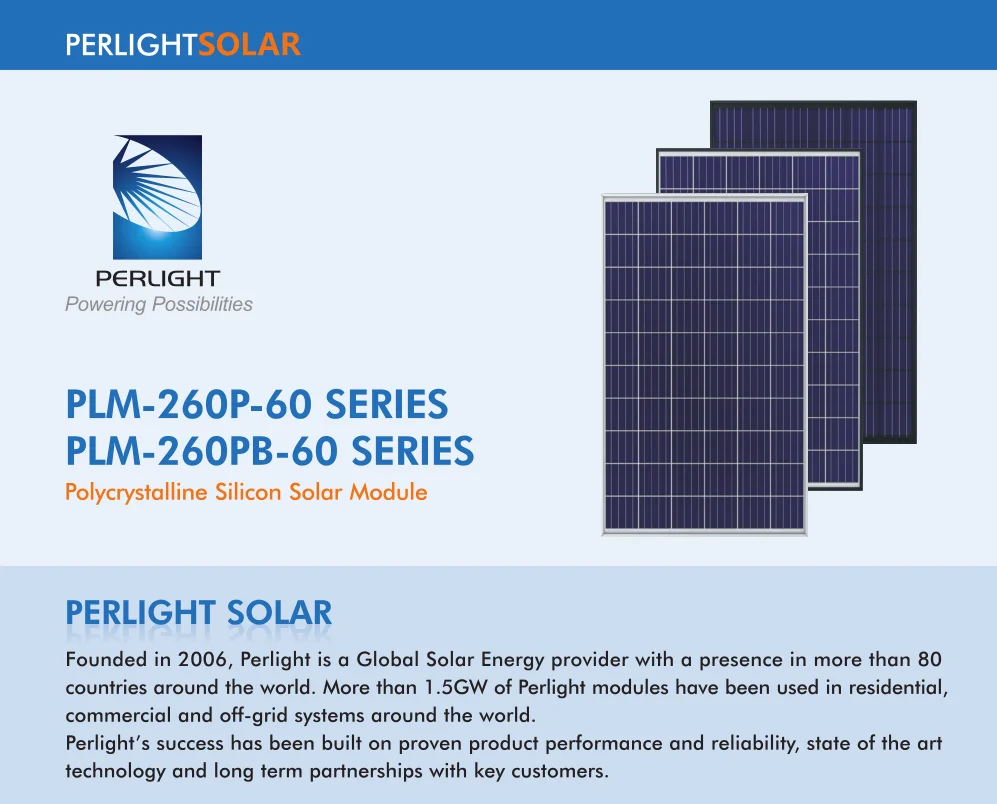 PERLIGHTSOLAR

PERLIGHT
Powering Possibilities

PLM-260P-60 SERIES
PLM-260PB-60 SERIES
Polycrystalline Silicon Solar Module

PERLIGHT SOLAR

Founded in 2006, Perlight is a Global Solar Energy provider with a presence in more than 80 countries around the world. More than 1.5GW of Perlight modules have been used in residential, commercial and off-grid systems around the world.
Perlight's success has been built on proven product performance and reliability, state of the art technology and long term partnerships with key customers.